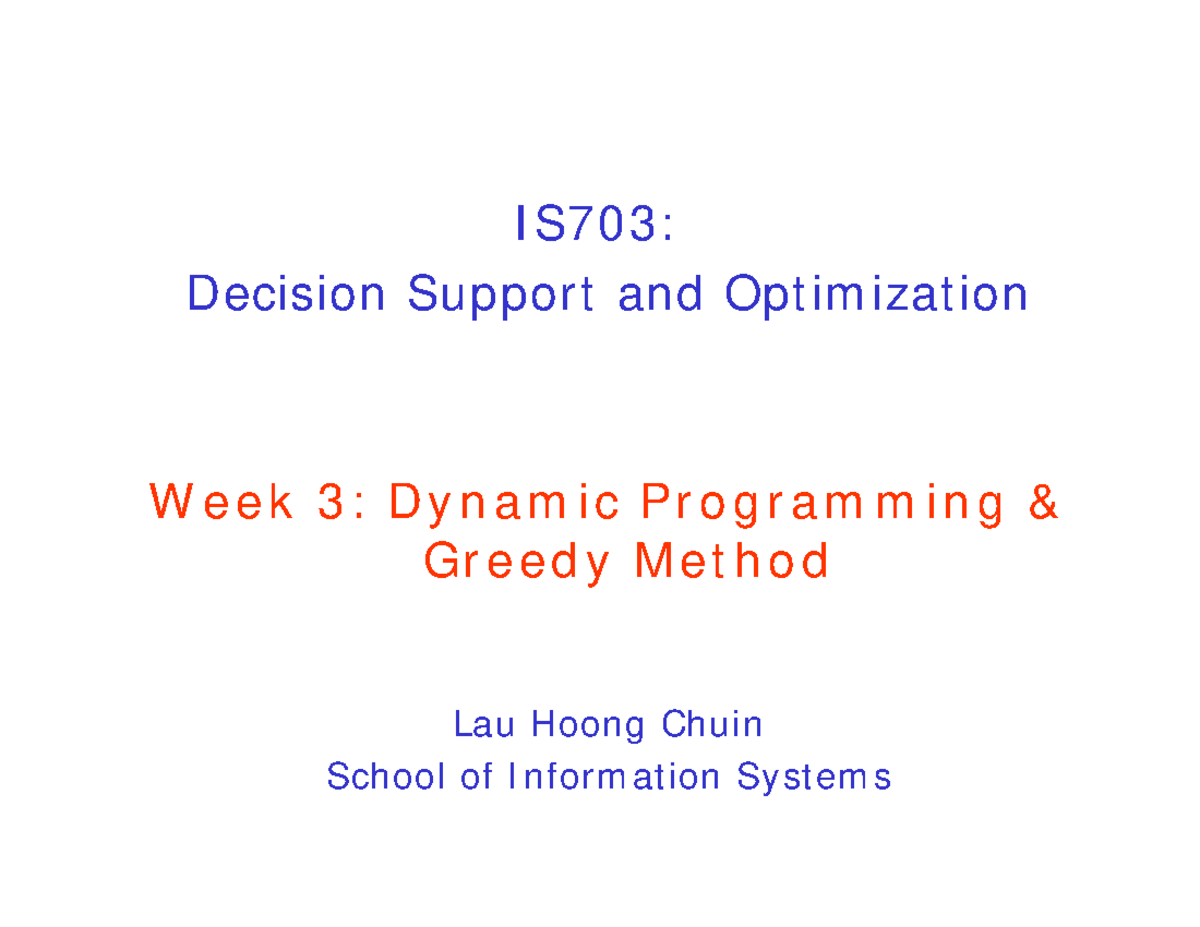 IS703:
Decision Support and Optimization

Week 3: Dynamic Programming & Greedy Method

Lau Hoong Chuin
School of Information Systems